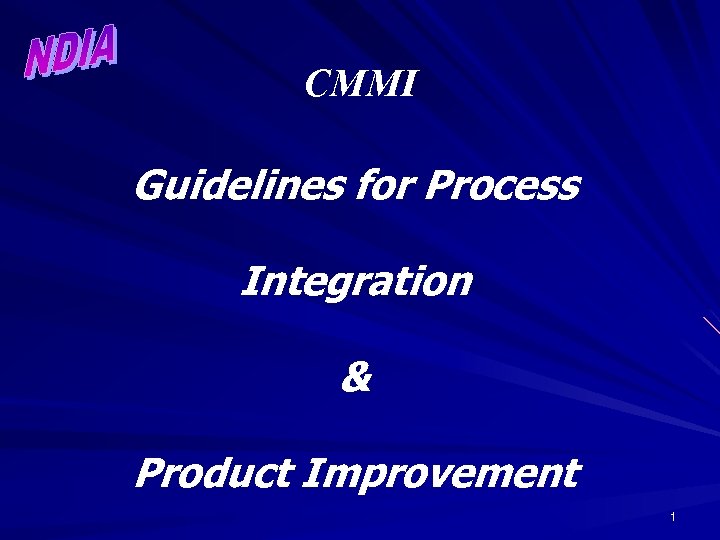 NDIA

CMMI

Guidelines for Process

Integration

&

Product Improvement

1